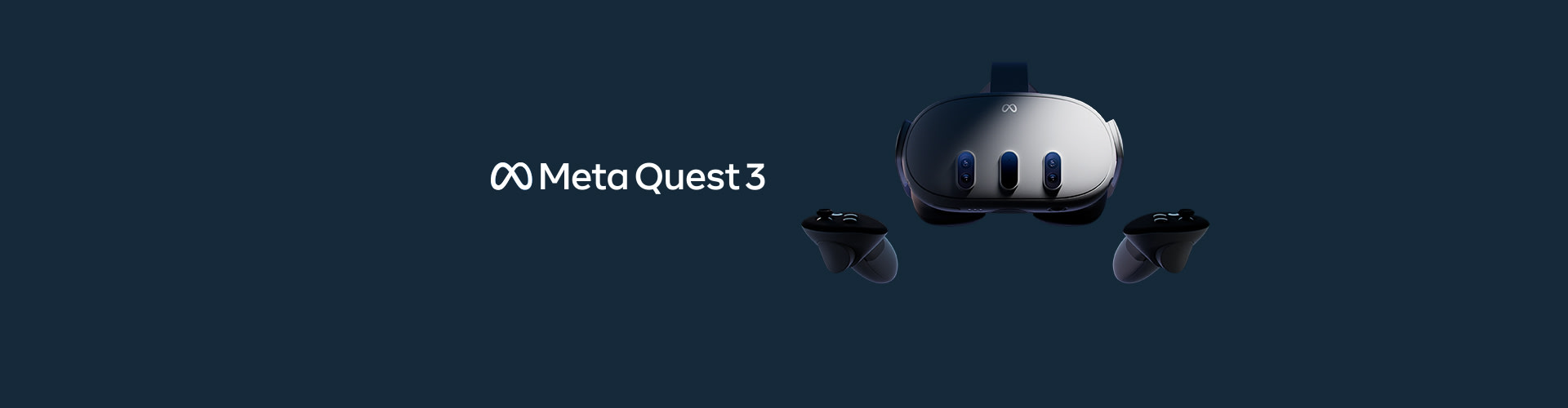 Meta Quest 3